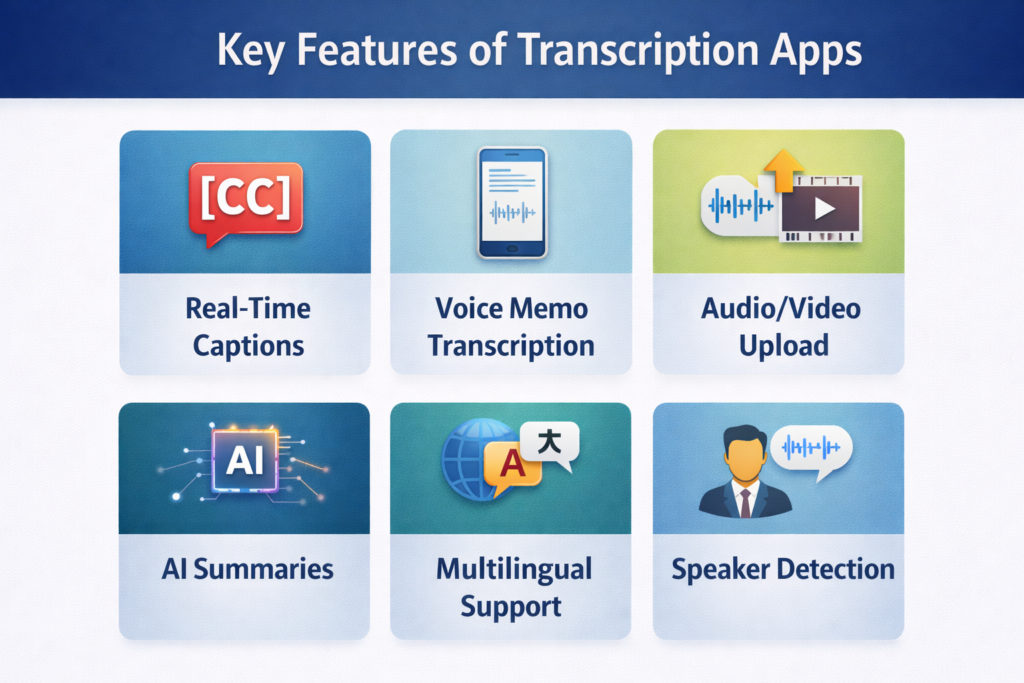 Key Features of Transcription Apps

[CC]

Real-Time Captions

Voice Memo Transcription

Audio/Video Upload

AI

AI Summaries

A 大

Multilingual Support

Speaker Detection